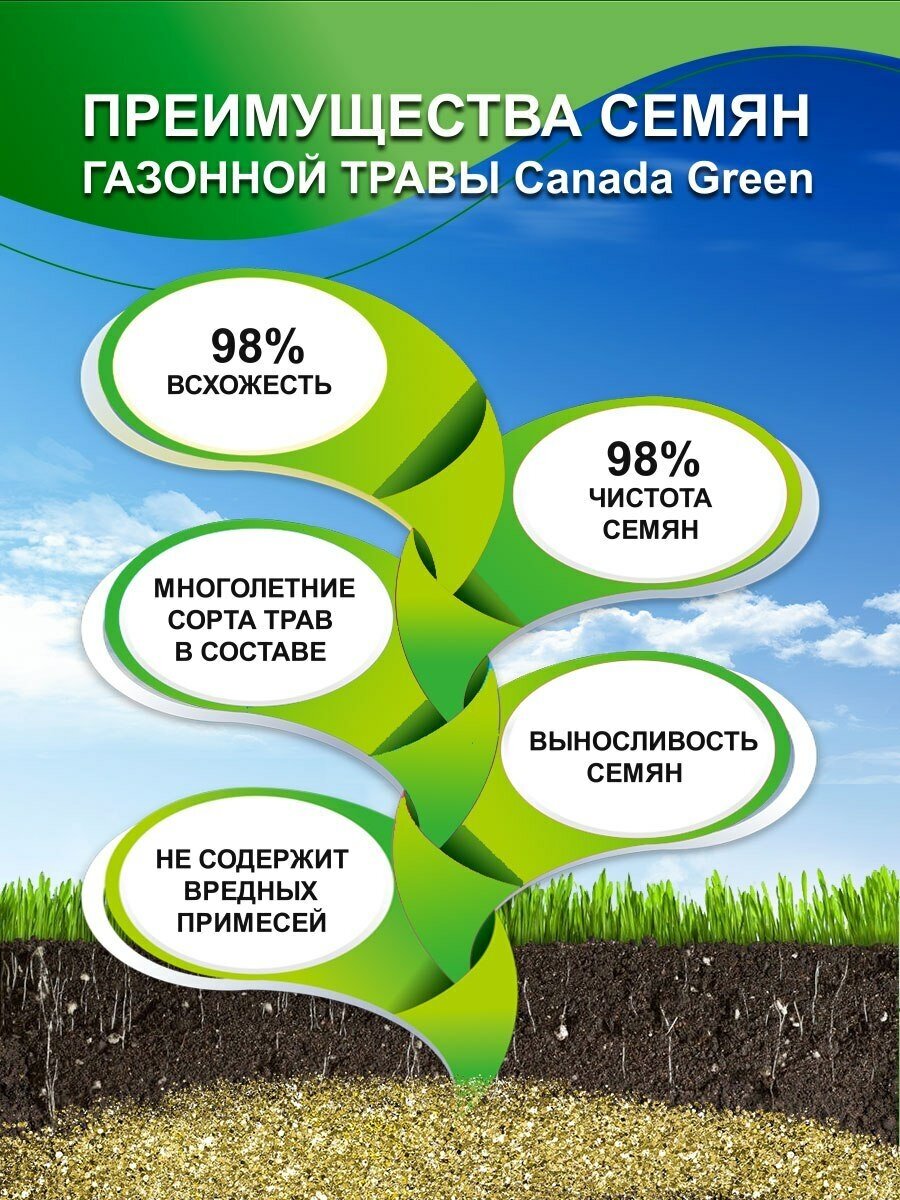 ПРЕИМУЩЕСТВА СЕМЯН ГАЗОННОЙ ТРАВЫ Canada Green

98%
ВСХОЖЕСТЬ

98%
ЧИСТОТА СЕМЯН

МНОГОЛЕТНИЕ СОРТА ТРАВ В СОСТАВЕ

ВЫНОСЛИВОСТЬ СЕМЯН

НЕ СОДЕРЖИТ ВРЕДНЫХ ПРИМЕСЕЙ